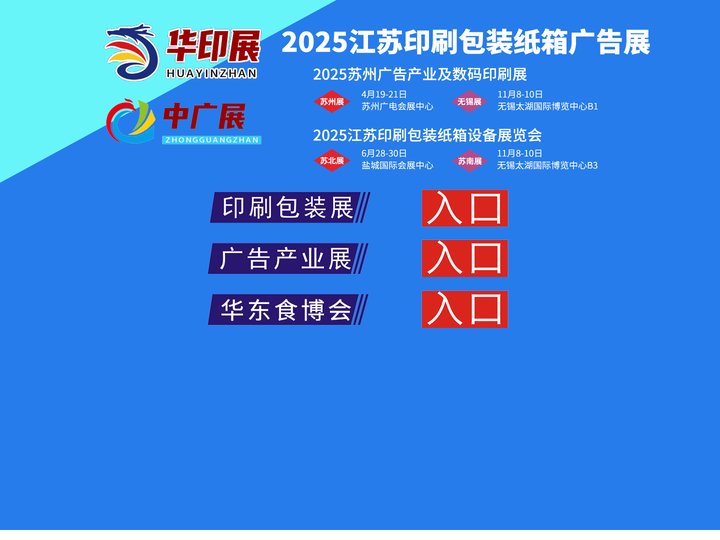 华印展
HUAYINZHAN

中广展
ZHONGGUANGZHAN

2025江苏印刷包装纸箱广告展

2025苏州广告产业及数码印刷展

苏州展 4月19-21日 苏州广电会展中心

无锡展 11月8-10日 无锡太湖国际博览中心B1

2025江苏印刷包装纸箱设备展览会

苏北展 6月28-30日 盐城国际会展中心

苏南展 11月8-10日 无锡太湖国际博览中心B3

印刷包装展 入口

广告产业展 入口

华东食博会 入口